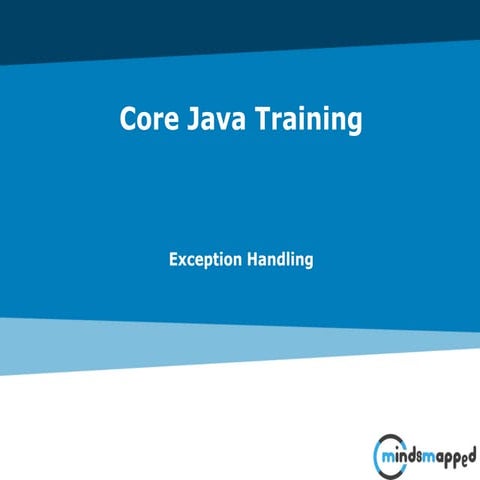 Core Java Training

Exception Handling

mindsmapped